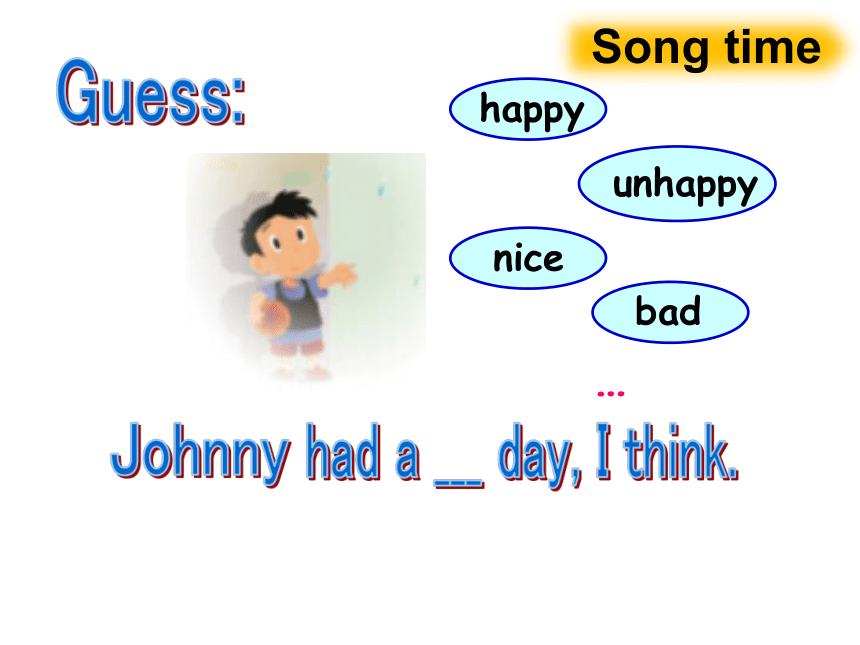 Song time

Guess:

happy

unhappy

nice

bad

...

Johnny had a __ day, I think.